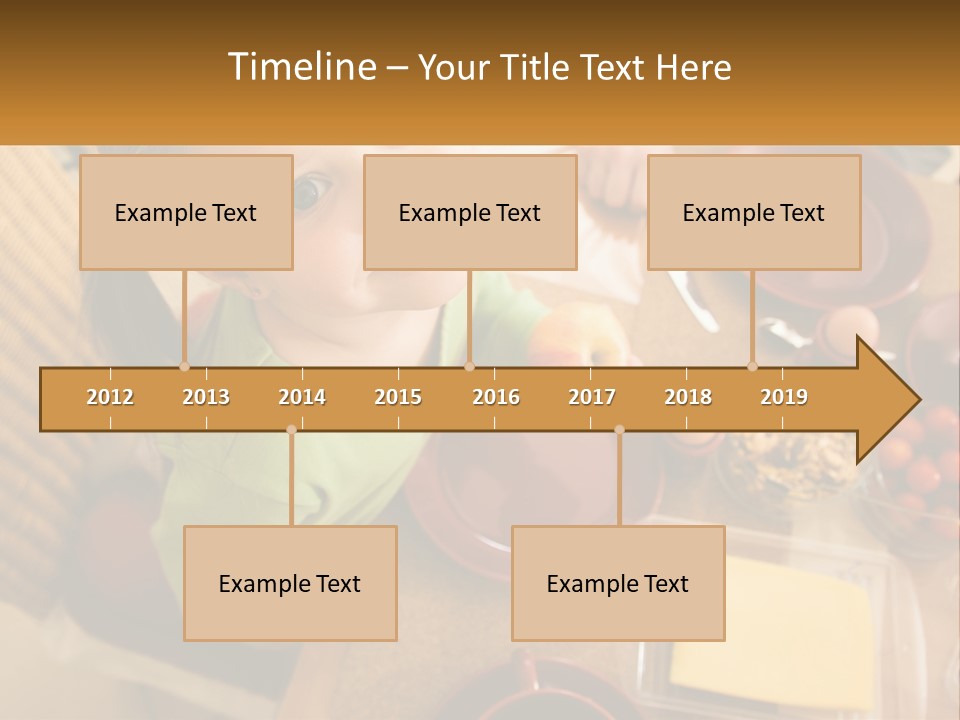 Timeline – Your Title Text Here

Example Text

Example Text

Example Text

2012 2013 2014 2015 2016 2017 2018 2019

Example Text

Example Text